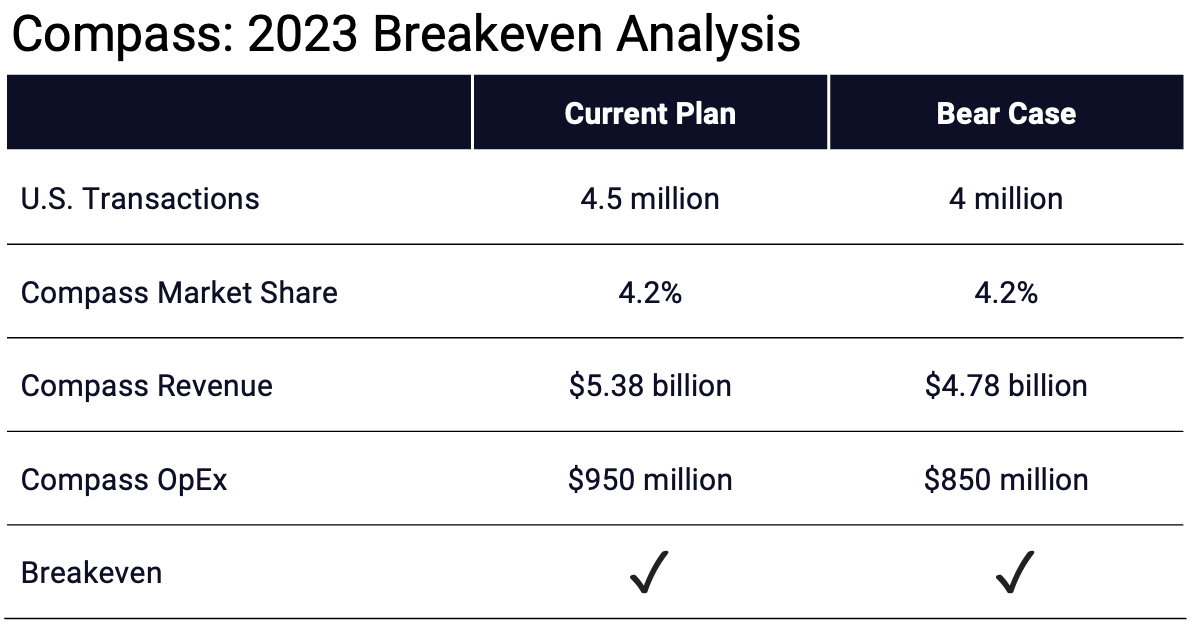 Compass: 2023 Breakeven Analysis

| | Current Plan | Bear Case |
|---|---|---|
| U.S. Transactions | 4.5 million | 4 million |
| Compass Market Share | 4.2% | 4.2% |
| Compass Revenue | \$5.38 billion | \$4.78 billion |
| Compass OpEx | \$950 million | \$850 million |
| Breakeven | ✓ | ✓ |